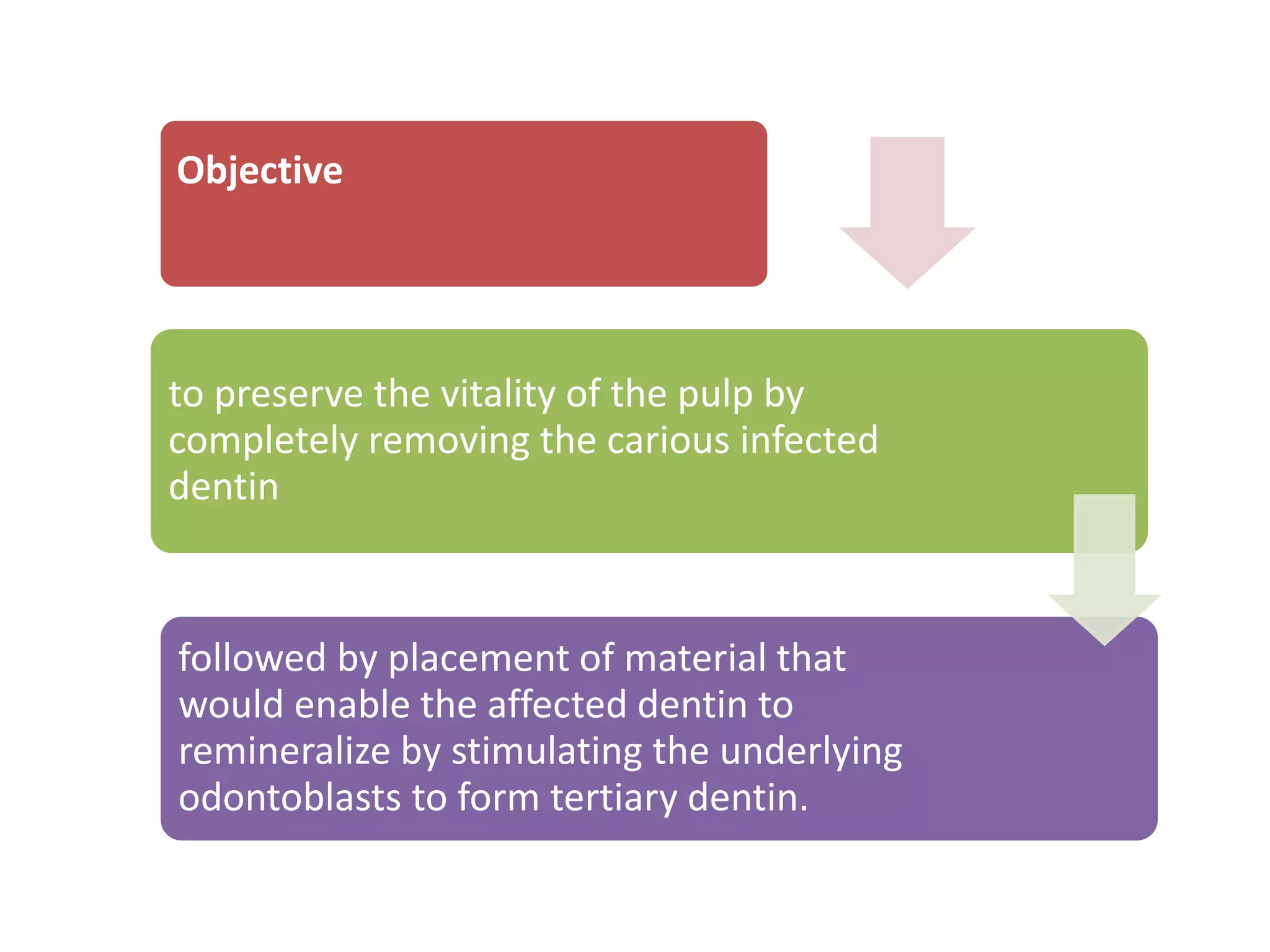 Objective

to preserve the vitality of the pulp by completely removing the carious infected dentin

followed by placement of material that would enable the affected dentin to remineralize by stimulating the underlying odontoblasts to form tertiary dentin.